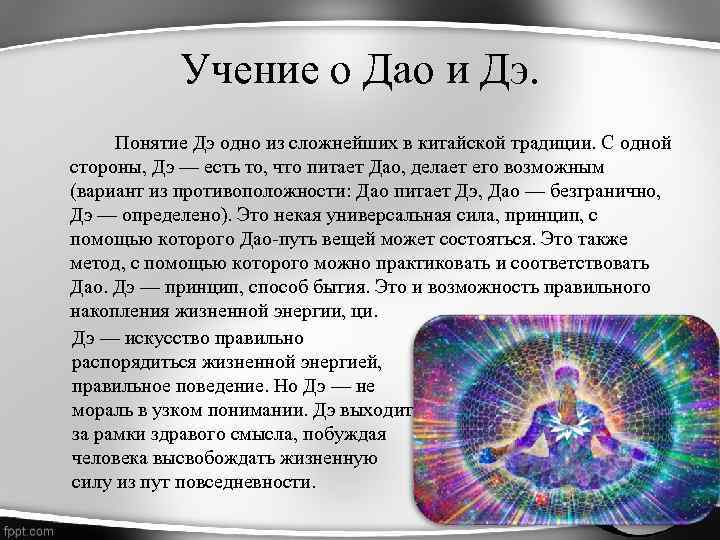 Учение о Дао и Дэ.

Понятие Дэ одно из сложнейших в китайской традиции. С одной стороны, Дэ — есть то, что питает Дао, делает его возможным (вариант из противоположности: Дао питает Дэ, Дао — безгранично, Дэ — определено). Это некая универсальная сила, принцип, с помощью которого Дао-путь вещей может состояться. Это также метод, с помощью которого можно практиковать и соответствовать Дао. Дэ — принцип, способ бытия. Это и возможность правильного накопления жизненной энергии, ци.

Дэ — искусство правильно распорядиться жизненной энергией, правильное поведение. Но Дэ — не мораль в узком понимании. Дэ выходит за рамки здравого смысла, побуждая человека высвобождать жизненную силу из пут повседневности.

fppt.com